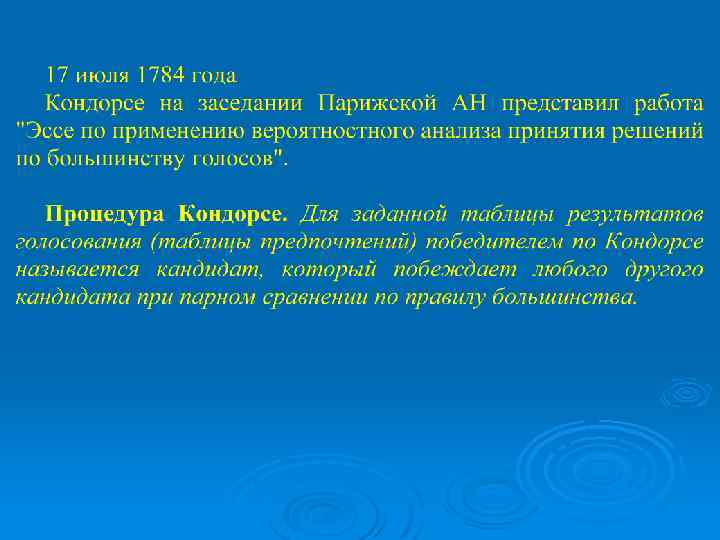 17 июля 1784 года

Кондорсе на заседании Парижской АН представил работа "Эссе по применению вероятностного анализа принятия решений по большинству голосов".

Процедура Кондорсе. Для заданной таблицы результатов голосования (таблицы предпочтений) победителем по Кондорсе называется кандидат, который побеждает любого другого кандидата при парном сравнении по правилу большинства.